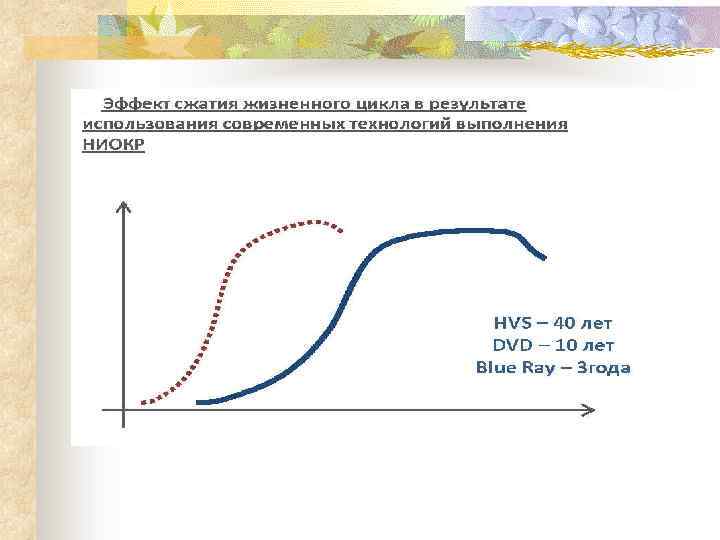 Эффект сжатия жизненного цикла в результате использования современных технологий выполнения НИОКР

HVS – 40 лет
DVD – 10 лет
Blue Ray – 3года